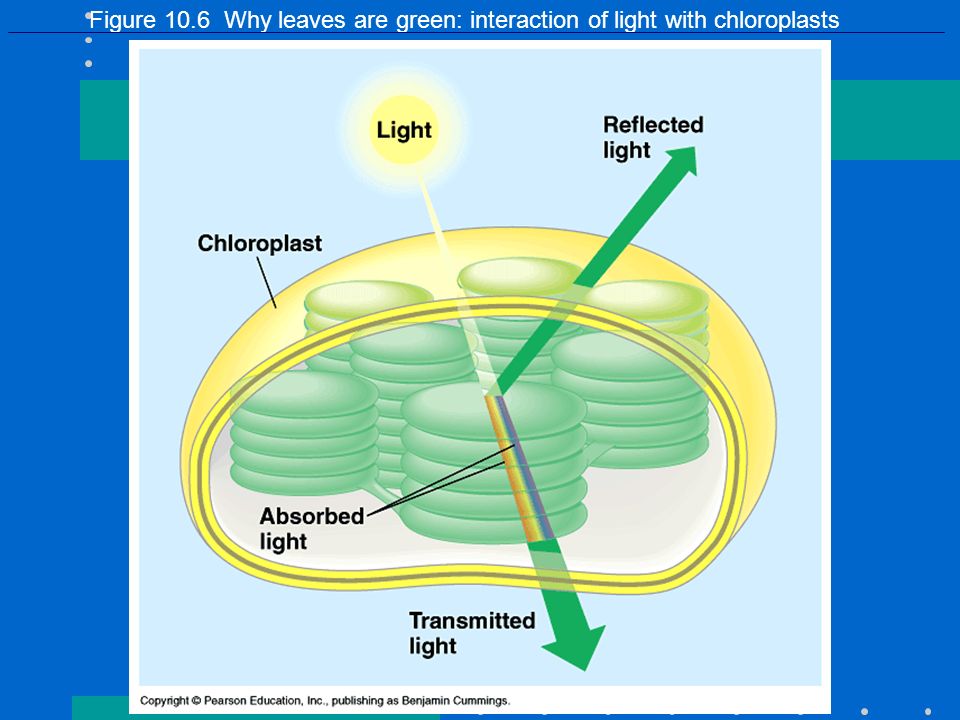 Figure 10.6 Why leaves are green: interaction of light with chloroplasts

Light

Reflected light

Chloroplast

Absorbed light

Transmitted light

Copyright © Pearson Education, Inc., publishing as Benjamin Cummings.